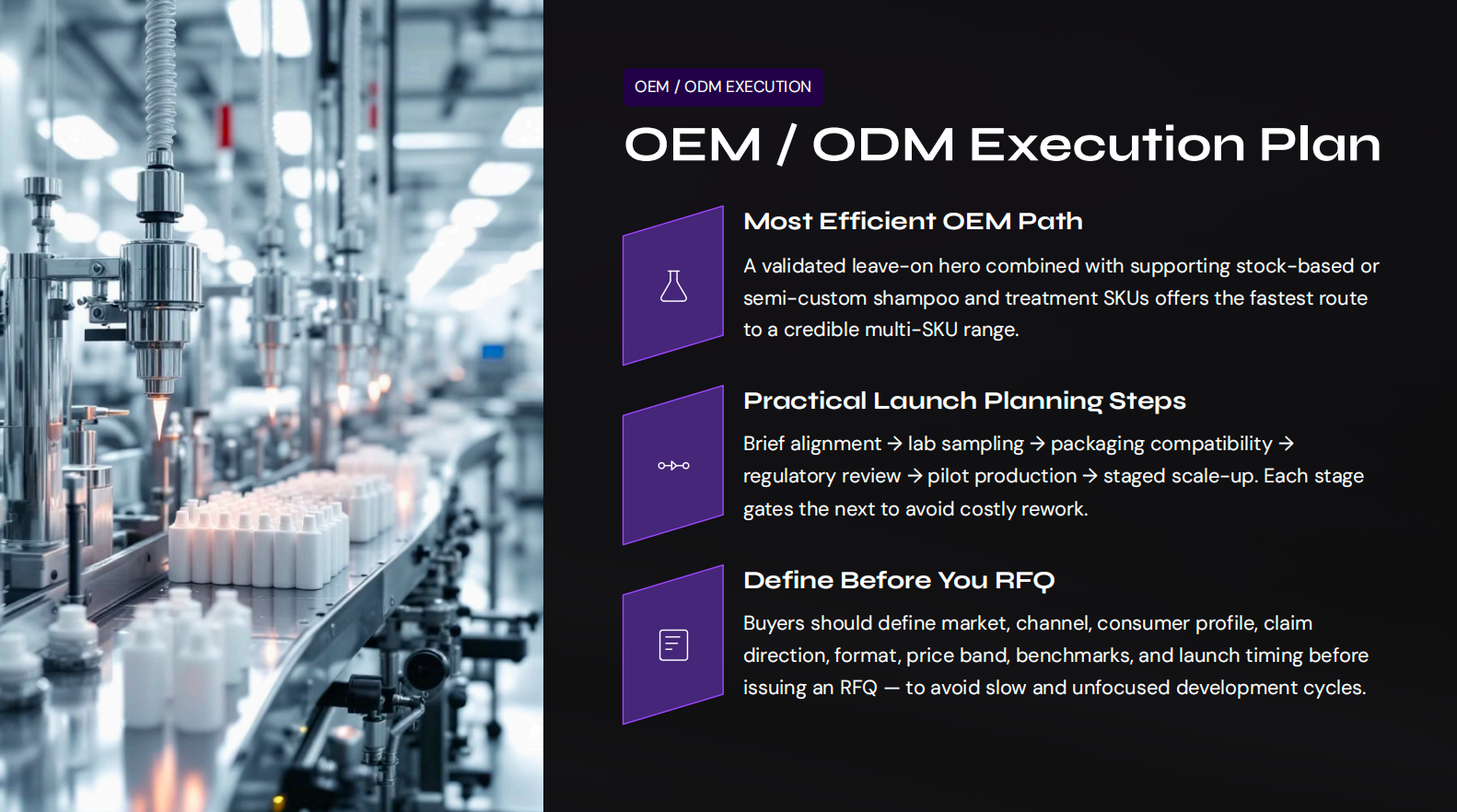 OEM / ODM EXECUTION

OEM / ODM Execution Plan

Most Efficient OEM Path

A validated leave-on hero combined with supporting stock-based or semi-custom shampoo and treatment SKUs offers the fastest route to a credible multi-SKU range.

Practical Launch Planning Steps

Brief alignment → lab sampling → packaging compatibility → regulatory review → pilot production → staged scale-up. Each stage gates the next to avoid costly rework.

Define Before You RFQ

Buyers should define market, channel, consumer profile, claim direction, format, price band, benchmarks, and launch timing before issuing an RFQ — to avoid slow and unfocused development cycles.